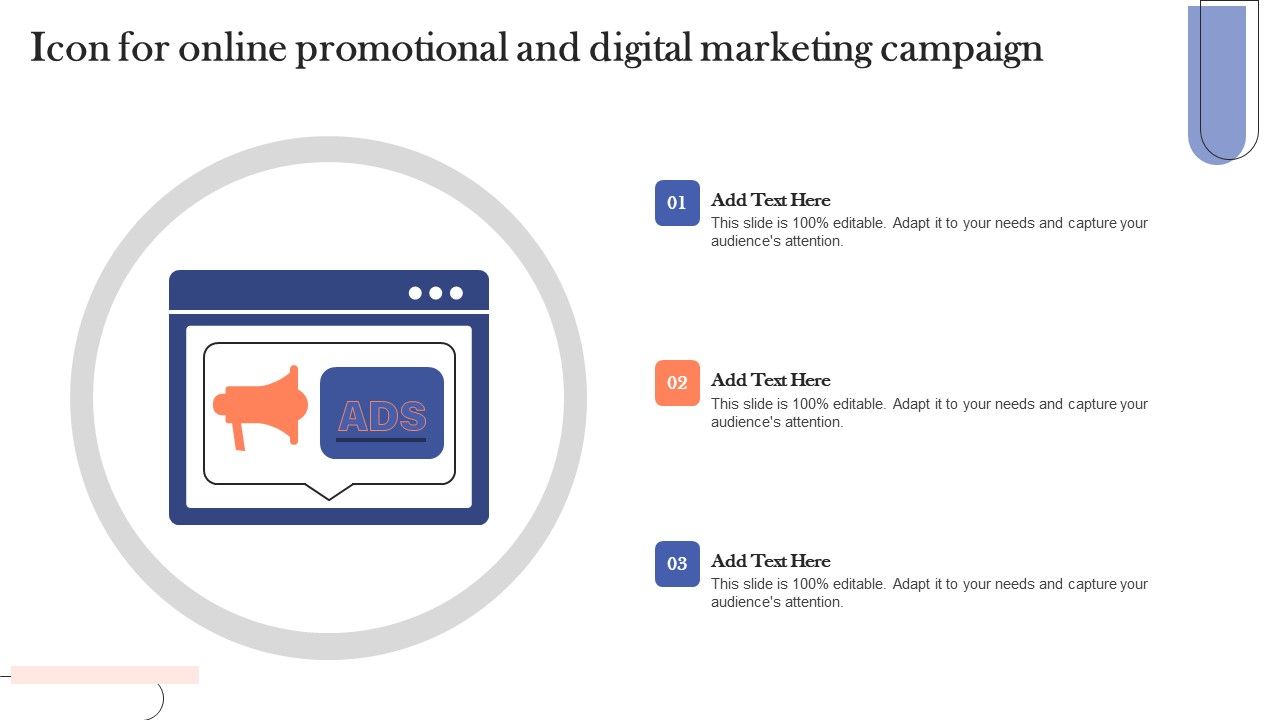 Icon for online promotional and digital marketing campaign

ADS

01
Add Text Here
This slide is 100% editable. Adapt it to your needs and capture your audience's attention.

02
Add Text Here
This slide is 100% editable. Adapt it to your needs and capture your audience's attention.

03
Add Text Here
This slide is 100% editable. Adapt it to your needs and capture your audience's attention.